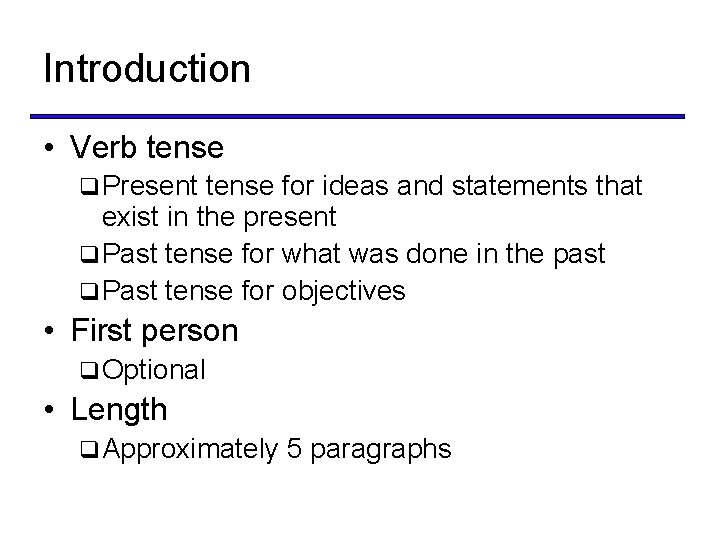 Introduction

• Verb tense
❑ Present tense for ideas and statements that exist in the present
❑ Past tense for what was done in the past
❑ Past tense for objectives
• First person
❑ Optional
• Length
❑ Approximately 5 paragraphs